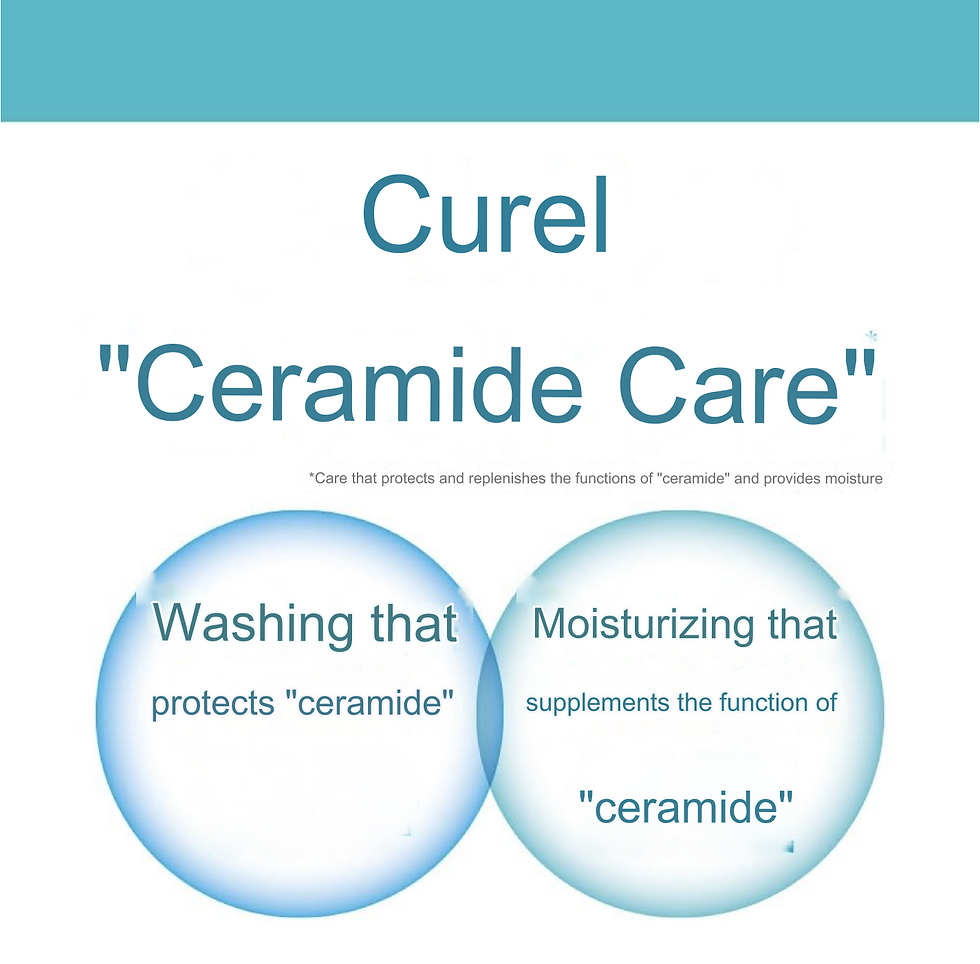 Curel

"Ceramide Care"*

*Care that protects and replenishes the functions of "ceramide" and provides moisture

Washing that protects "ceramide"

Moisturizing that supplements the function of "ceramide"